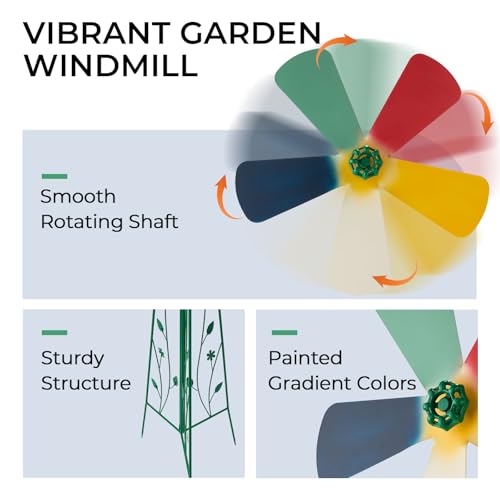 VIBRANT GARDEN WINDMILL

Smooth Rotating Shaft

Sturdy Structure

Painted Gradient Colors